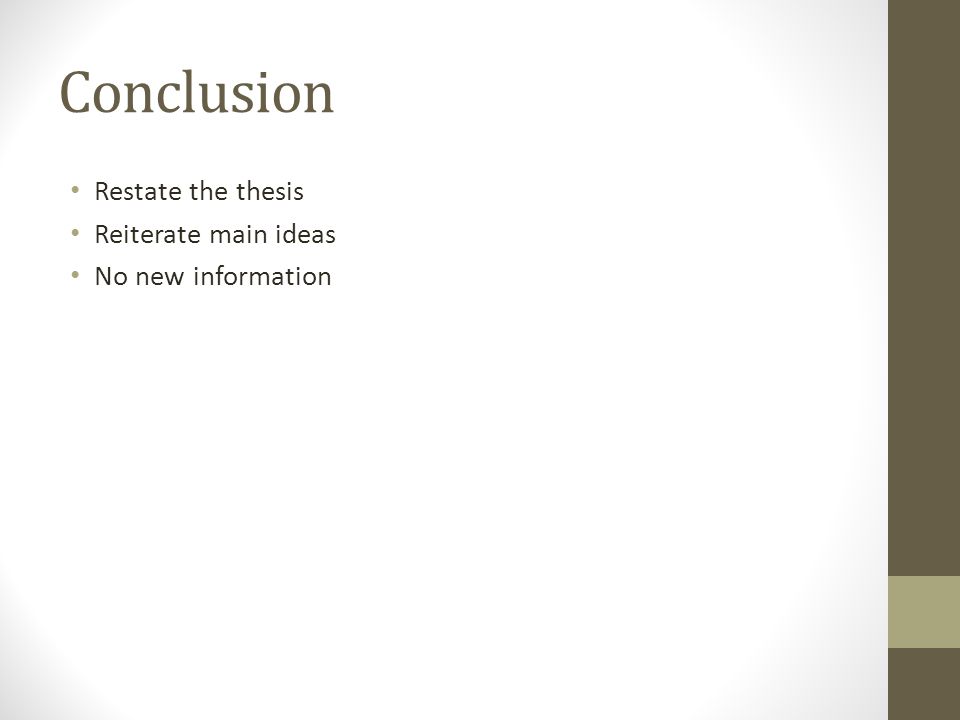 Conclusion

• Restate the thesis
• Reiterate main ideas
• No new information